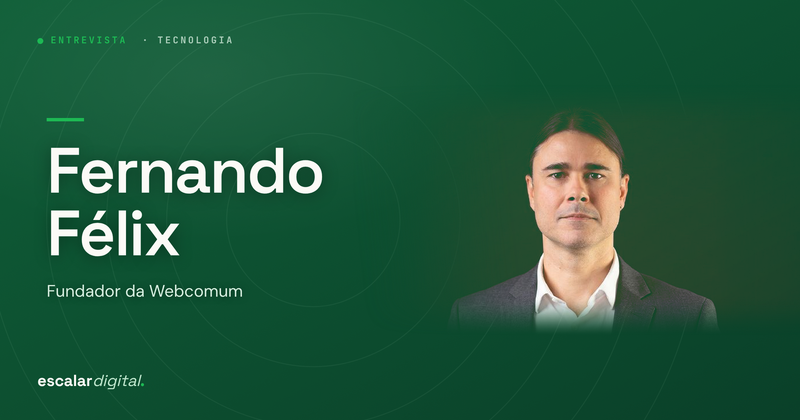 ENTREVISTA · TECNOLOGIA

Fernando Félix

Fundador da Webcomum

escalardigital.